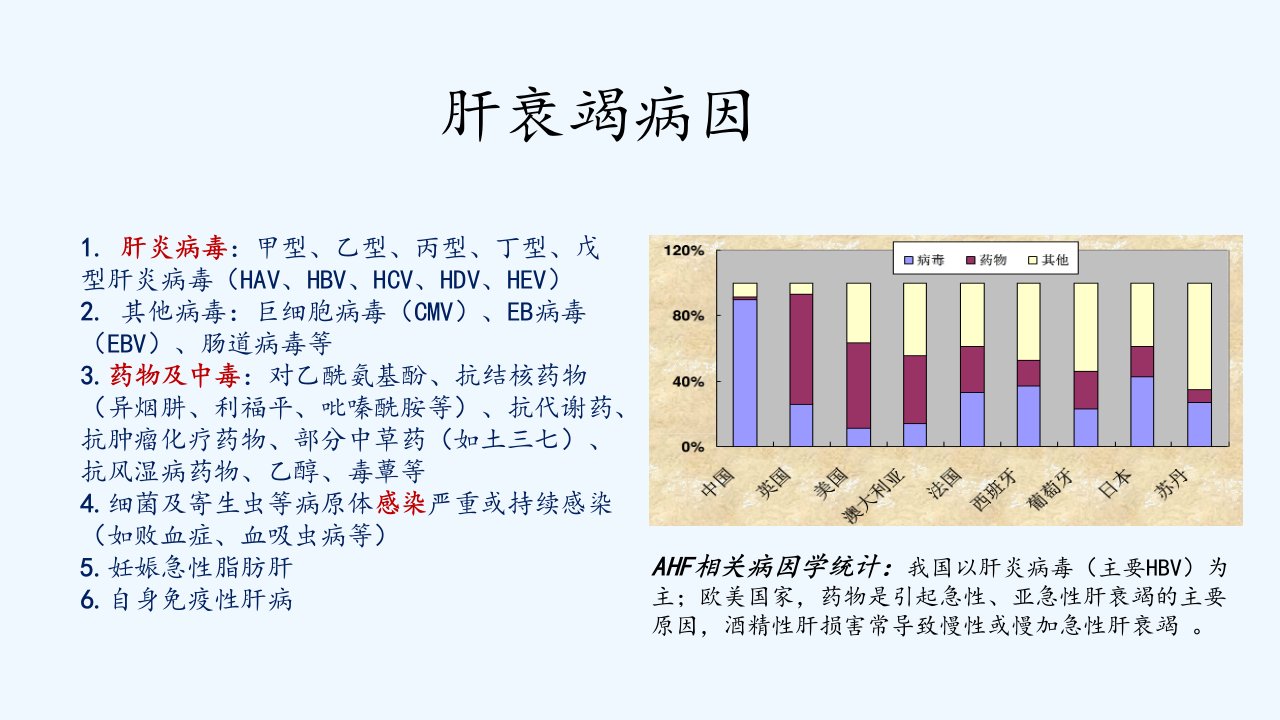 肝衰竭病因

1. 肝炎病毒：甲型、乙型、丙型、丁型、戊型肝炎病毒（HAV、HBV、HCV、HDV、HEV）
2. 其他病毒：巨细胞病毒（CMV）、EB病毒（EBV）、肠道病毒等
3.药物及中毒：对乙酰氨基酚、抗结核药物（异烟肼、利福平、吡嗪酰胺等）、抗代谢药、抗肿瘤化疗药物、部分中草药（如土三七）、抗风湿病药物、乙醇、毒蕈等
4.细菌及寄生虫等病原体感染严重或持续感染（如败血症、血吸虫病等）
5.妊娠急性脂肪肝
6.自身免疫性肝病

120%
80%
40%
0%
病毒 药物 其他
中国 英国 美国 澳大利亚 法国 西班牙 葡萄牙 日本 苏丹

AHF相关病因学统计：我国以肝炎病毒（主要HBV）为主；欧美国家，药物是引起急性、亚急性肝衰竭的主要原因，酒精性肝损害常导致慢性或慢加急性肝衰竭 。